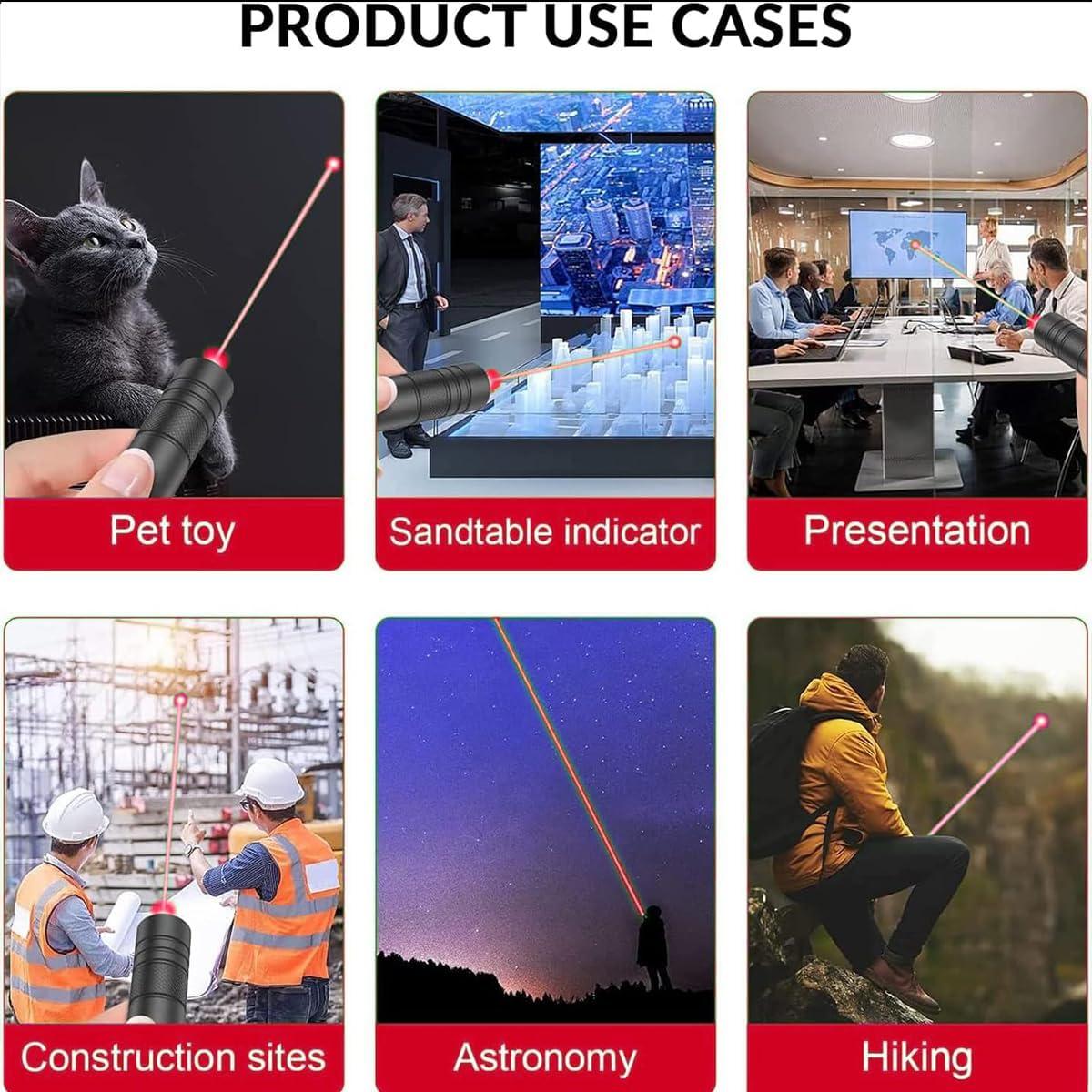 PRODUCT USE CASES

Pet toy

Sandtable indicator

Presentation

Construction sites

Astronomy

Hiking